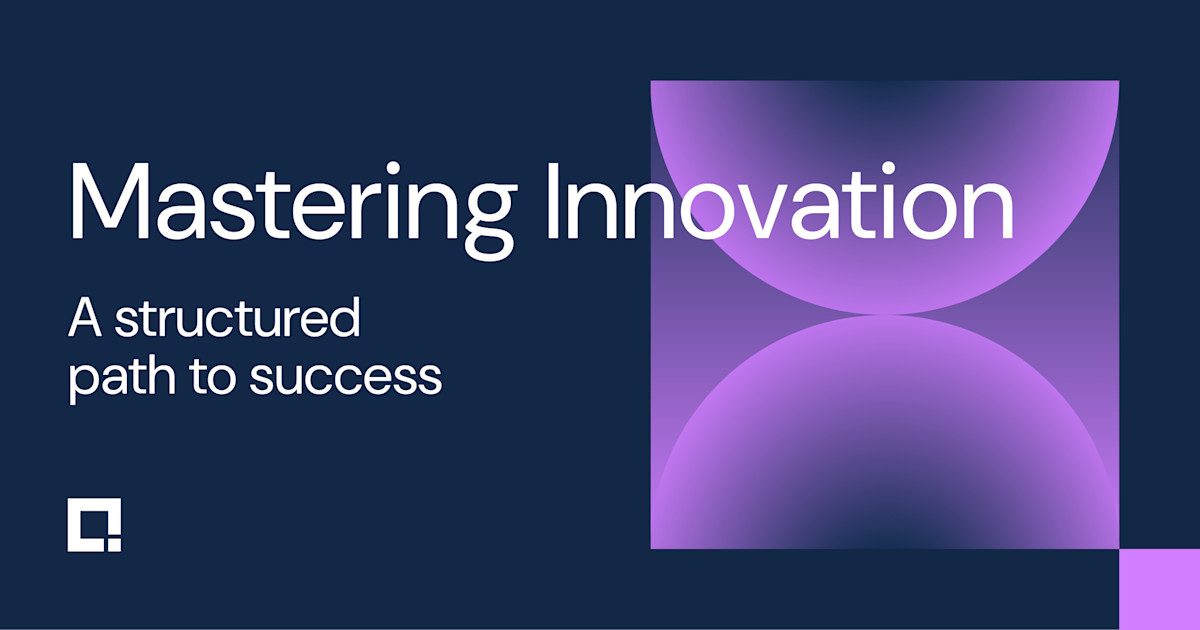 Mastering Innovation

A structured path to success